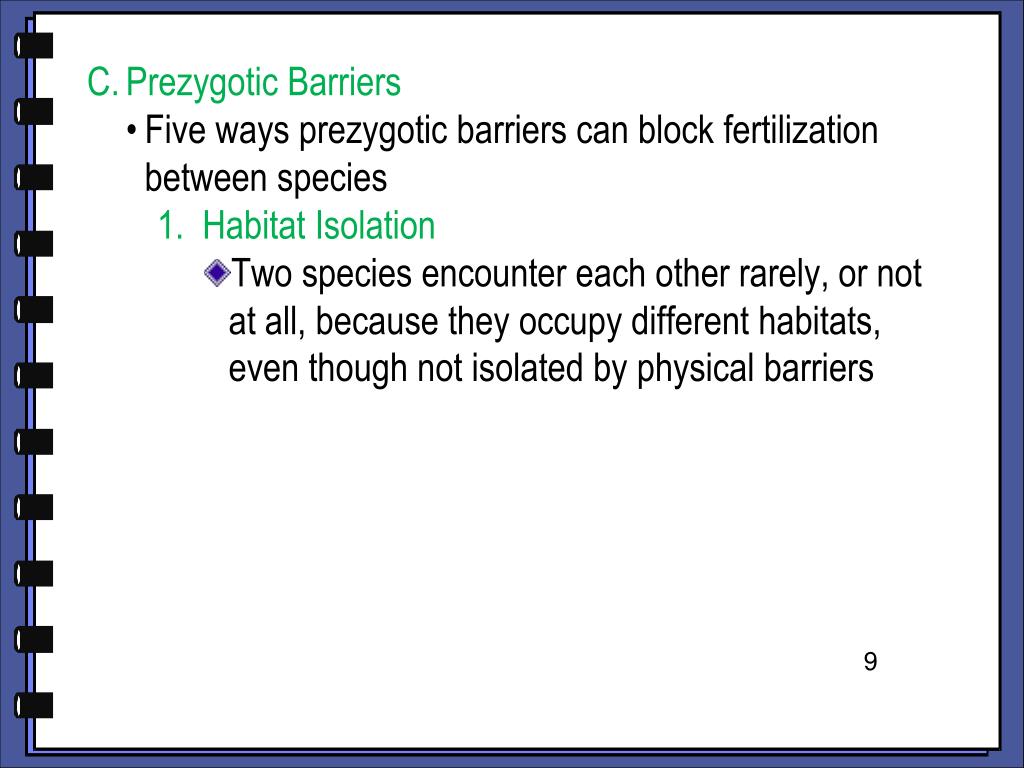 C. Prezygotic Barriers

• Five ways prezygotic barriers can block fertilization between species

1. Habitat Isolation

Two species encounter each other rarely, or not at all, because they occupy different habitats, even though not isolated by physical barriers

9